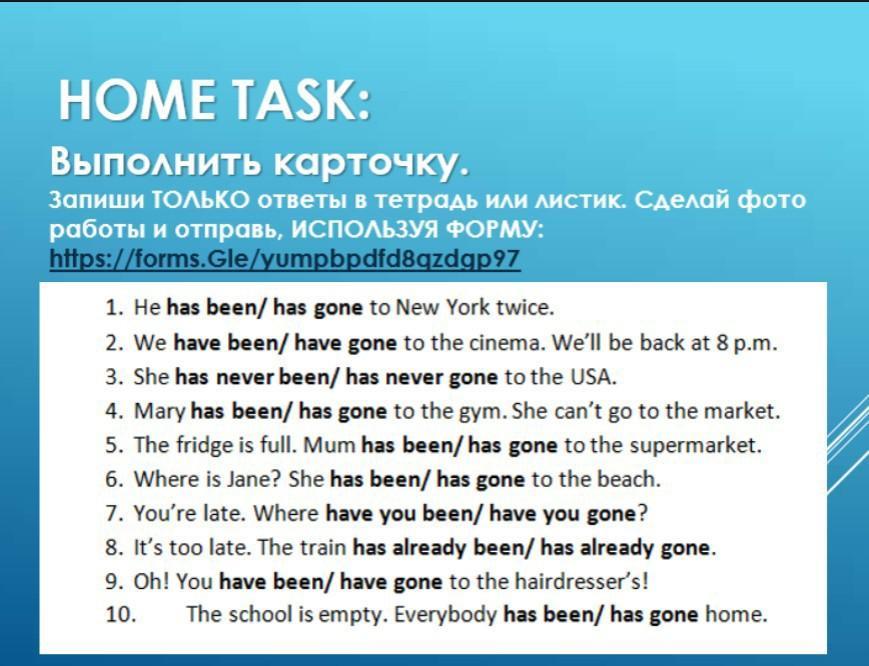 HOME TASK:

Выполнить карточку.
Запиши ТОЛЬКО ответы в тетрадь или листик. Сделай фото работы и отправь, ИСПОЛЬЗУЯ ФОРМУ:
https://forms.Gle/yumpbpdfd8qzdgp97

1. He has been/ has gone to New York twice.
2. We have been/ have gone to the cinema. We'll be back at 8 p.m.
3. She has never been/ has never gone to the USA.
4. Mary has been/ has gone to the gym. She can't go to the market.
5. The fridge is full. Mum has been/ has gone to the supermarket.
6. Where is Jane? She has been/ has gone to the beach.
7. You're late. Where have you been/ have you gone?
8. It's too late. The train has already been/ has already gone.
9. Oh! You have been/ have gone to the hairdresser's!
10. The school is empty. Everybody has been/ has gone home.